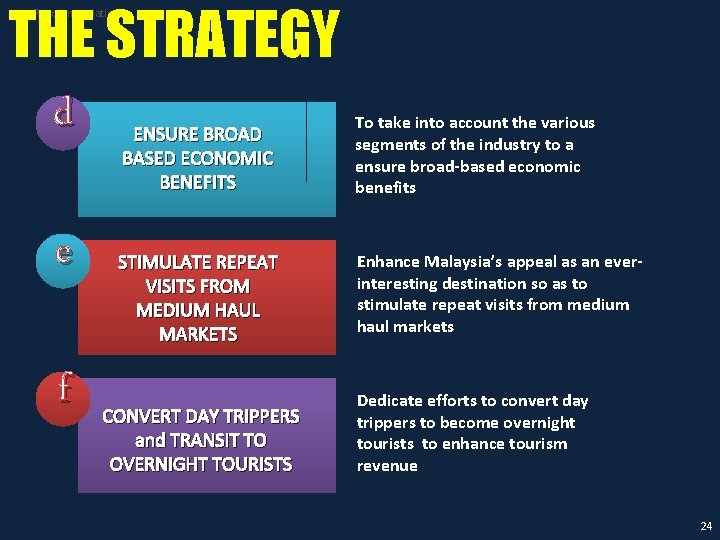 THE STRATEGY

d

ENSURE BROAD BASED ECONOMIC BENEFITS

To take into account the various segments of the industry to a ensure broad-based economic benefits

e

STIMULATE REPEAT VISITS FROM MEDIUM HAUL MARKETS

Enhance Malaysia's appeal as an ever-interesting destination so as to stimulate repeat visits from medium haul markets

f

CONVERT DAY TRIPPERS and TRANSIT TO OVERNIGHT TOURISTS

Dedicate efforts to convert day trippers to become overnight tourists to enhance tourism revenue

24